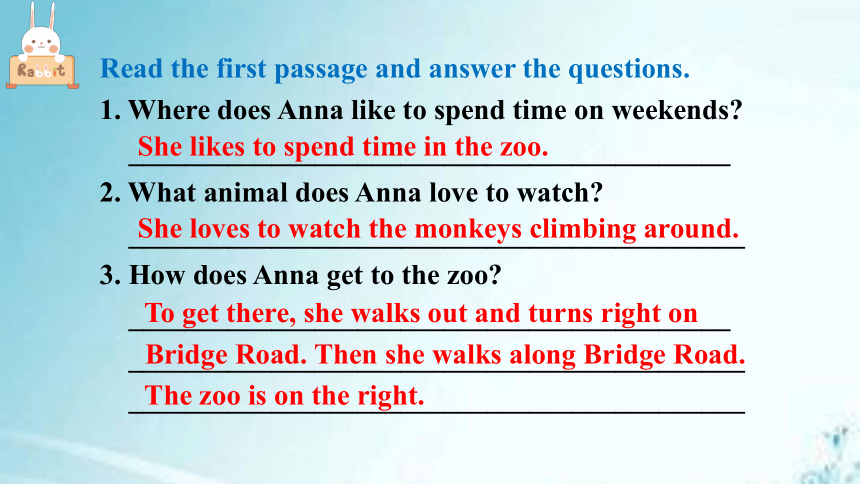 Rabbit

Read the first passage and answer the questions.

1. Where does Anna like to spend time on weekends?
She likes to spend time in the zoo.

2. What animal does Anna love to watch?
She loves to watch the monkeys climbing around.

3. How does Anna get to the zoo?
To get there, she walks out and turns right on Bridge Road. Then she walks along Bridge Road. The zoo is on the right.